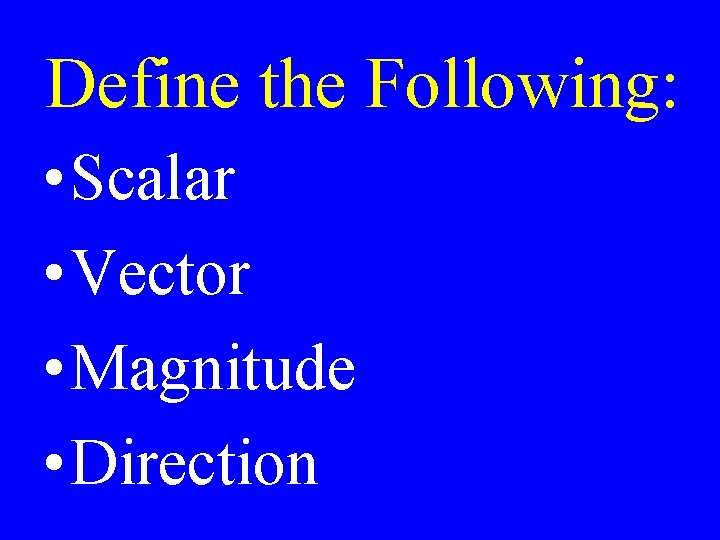 Define the Following:
• Scalar
• Vector
• Magnitude
• Direction